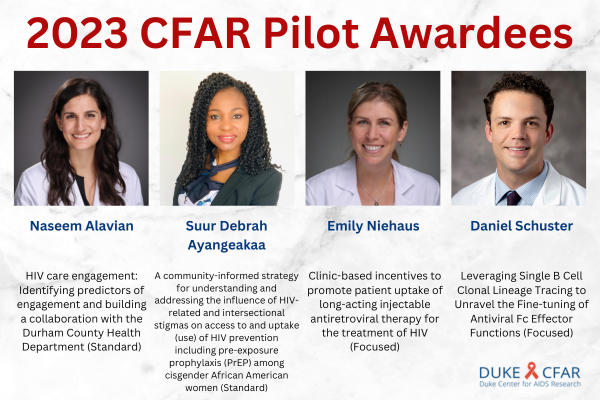 2023 CFAR Pilot Awardees

Naseem Alavian

HIV care engagement: Identifying predictors of engagement and building a collaboration with the Durham County Health Department (Standard)

Suur Debrah Ayangeakaa

A community-informed strategy for understanding and addressing the influence of HIV-related and intersectional stigmas on access to and uptake (use) of HIV prevention including pre-exposure prophylaxis (PrEP) among cisgender African American women (Standard)

Emily Niehaus

Clinic-based incentives to promote patient uptake of long-acting injectable antiretroviral therapy for the treatment of HIV (Focused)

Daniel Schuster

Leveraging Single B Cell Clonal Lineage Tracing to Unravel the Fine-tuning of Antiviral Fc Effector Functions (Focused)

DUKE CFAR
Duke Center for AIDS Research